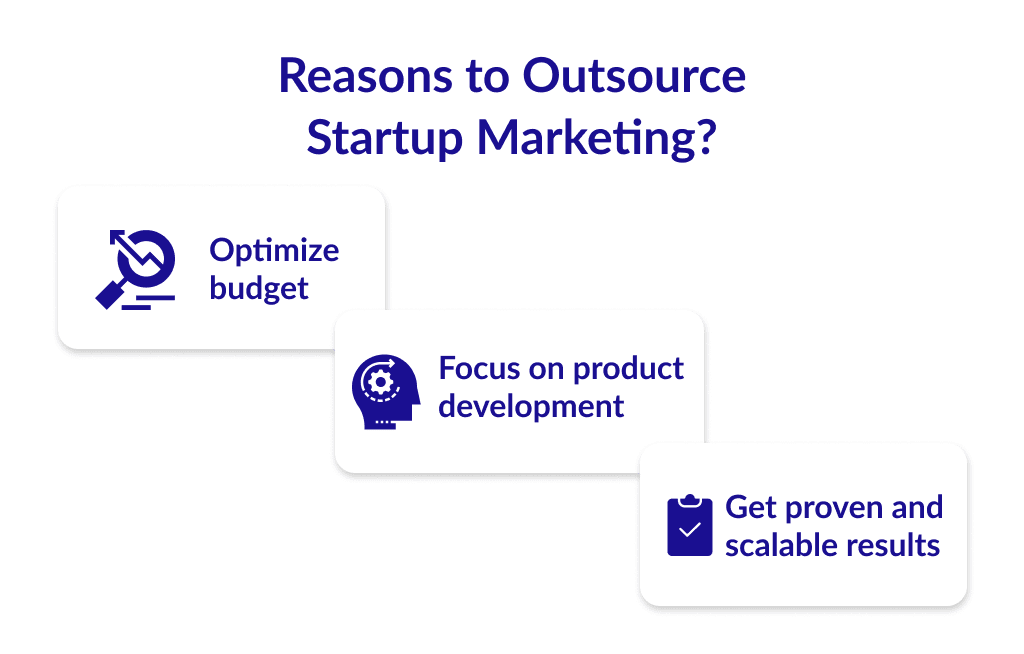 Reasons to Outsource Startup Marketing?

Optimize budget

Focus on product development

Get proven and scalable results